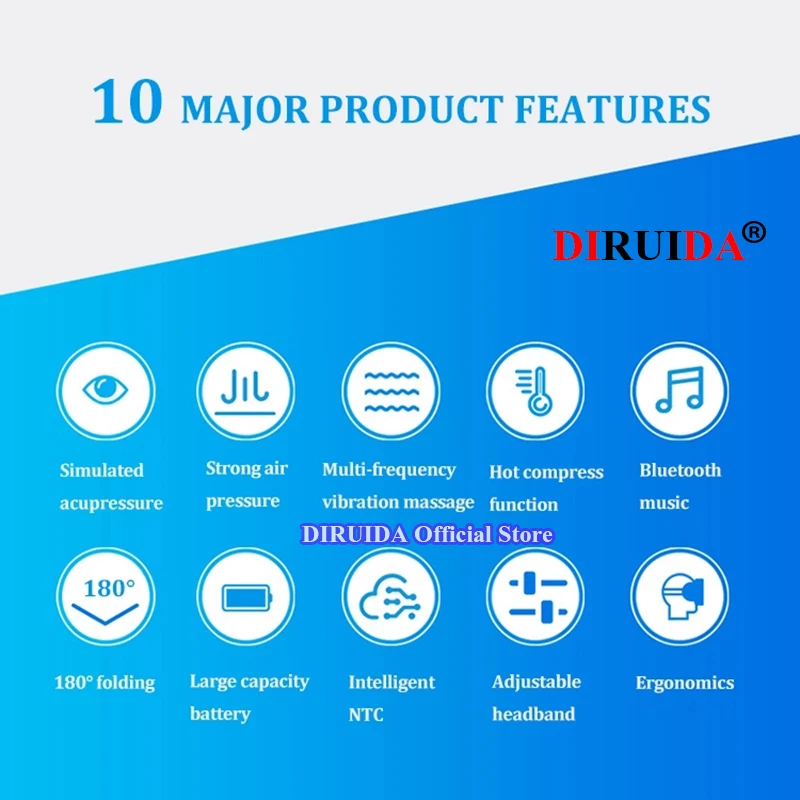 10 MAJOR PRODUCT FEATURES

DIRUIDA®

Simulated acupressure

Strong air pressure

Multi-frequency vibration massage

Hot compress function

Bluetooth music

DIRUIDA Official Store

180°

180° folding

Large capacity battery

Intelligent NTC

Adjustable headband

Ergonomics